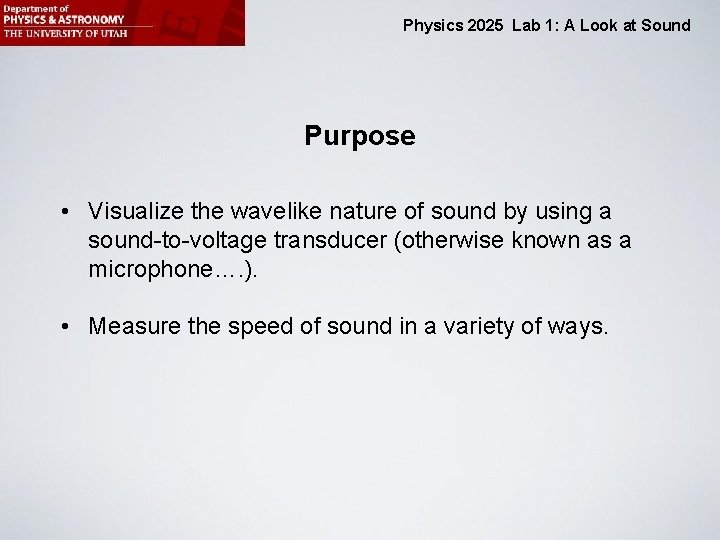 Department of
PHYSICS & ASTRONOMY
THE UNIVERSITY OF UTAH

Physics 2025 Lab 1: A Look at Sound

Purpose

• Visualize the wavelike nature of sound by using a sound-to-voltage transducer (otherwise known as a microphone….).

• Measure the speed of sound in a variety of ways.